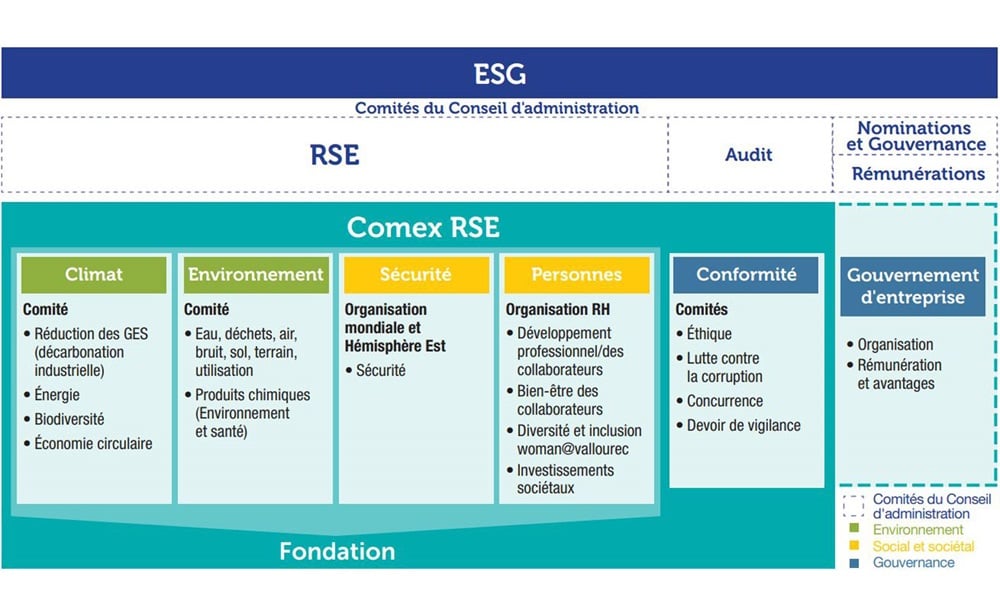 ESG

Comités du Conseil d'administration

RSE

Audit

Nominations et Gouvernance

Rémunérations

Comex RSE

Climat

Comité

• Réduction des GES (décarbonation industrielle)
• Énergie
• Biodiversité
• Économie circulaire

Environnement

Comité

• Eau, déchets, air, bruit, sol, terrain, utilisation
• Produits chimiques (Environnement et santé)

Sécurité

Organisation mondiale et Hémisphère Est

• Sécurité

Personnes

Organisation RH

• Développement professionnel/des collaborateurs
• Bien-être des collaborateurs
• Diversité et inclusion woman@vallourec
• Investissements sociétaux

Conformité

Comités

• Éthique
• Lutte contre la corruption
• Concurrence
• Devoir de vigilance

Gouvernement d'entreprise

• Organisation
• Rémunération et avantages

Fondation

Comités du Conseil d'administration
Environnement
Social et sociétal
Gouvernance